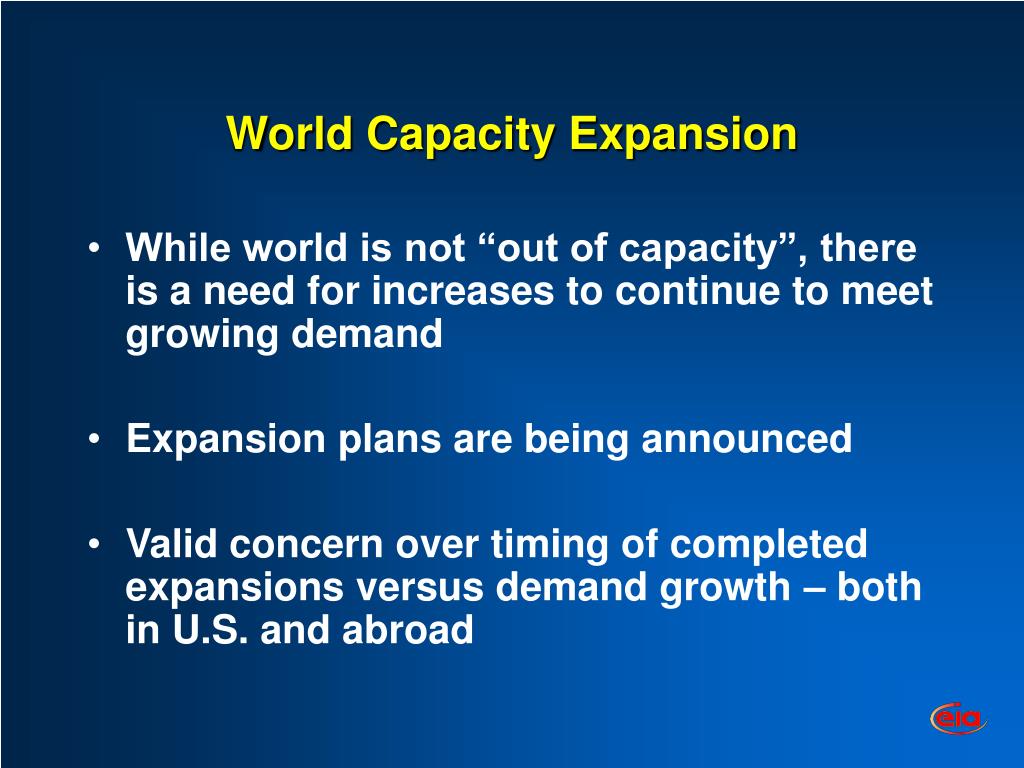 World Capacity Expansion

• While world is not “out of capacity”, there is a need for increases to continue to meet growing demand

• Expansion plans are being announced

• Valid concern over timing of completed expansions versus demand growth – both in U.S. and abroad

eia